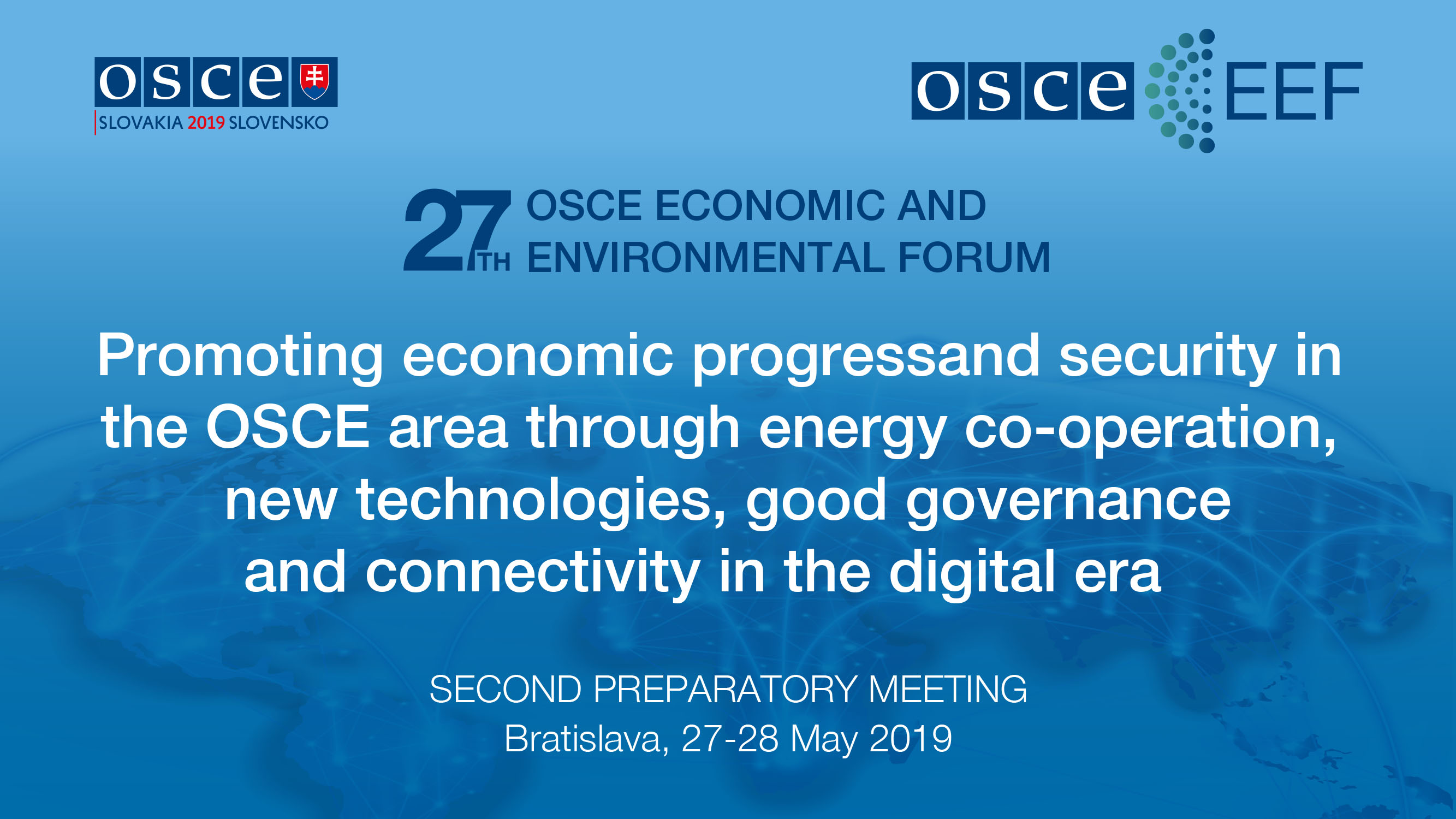 osce
SLOVAKIA 2019 SLOVENSKO

osce EEF

27TH OSCE ECONOMIC AND ENVIRONMENTAL FORUM

Promoting economic progressand security in the OSCE area through energy co-operation, new technologies, good governance and connectivity in the digital era

SECOND PREPARATORY MEETING
Bratislava, 27-28 May 2019